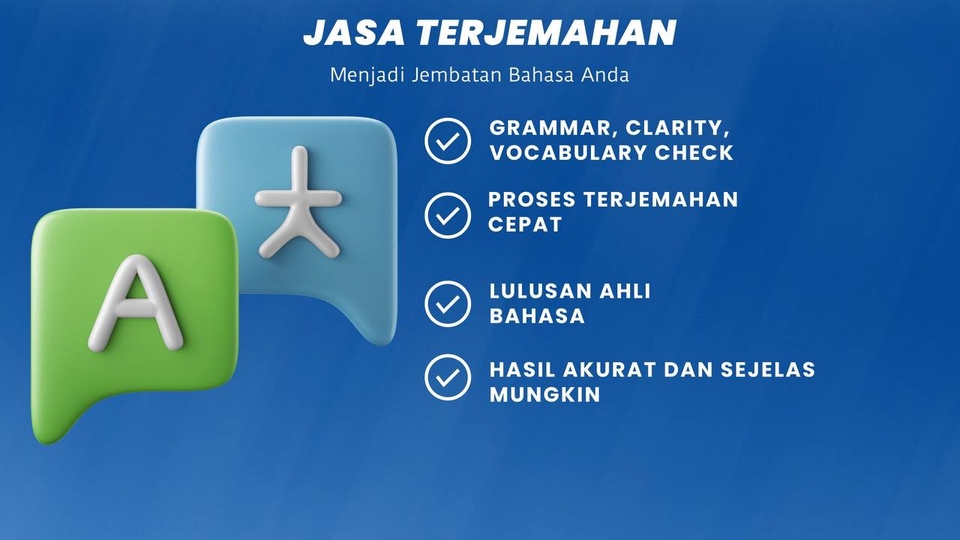 JASA TERJEMAHAN

Menjadi Jembatan Bahasa Anda

A

大

GRAMMAR, CLARITY, VOCABULARY CHECK

PROSES TERJEMAHAN CEPAT

LULUSAN AHLI BAHASA

HASIL AKURAT DAN SEJELAS MUNGKIN